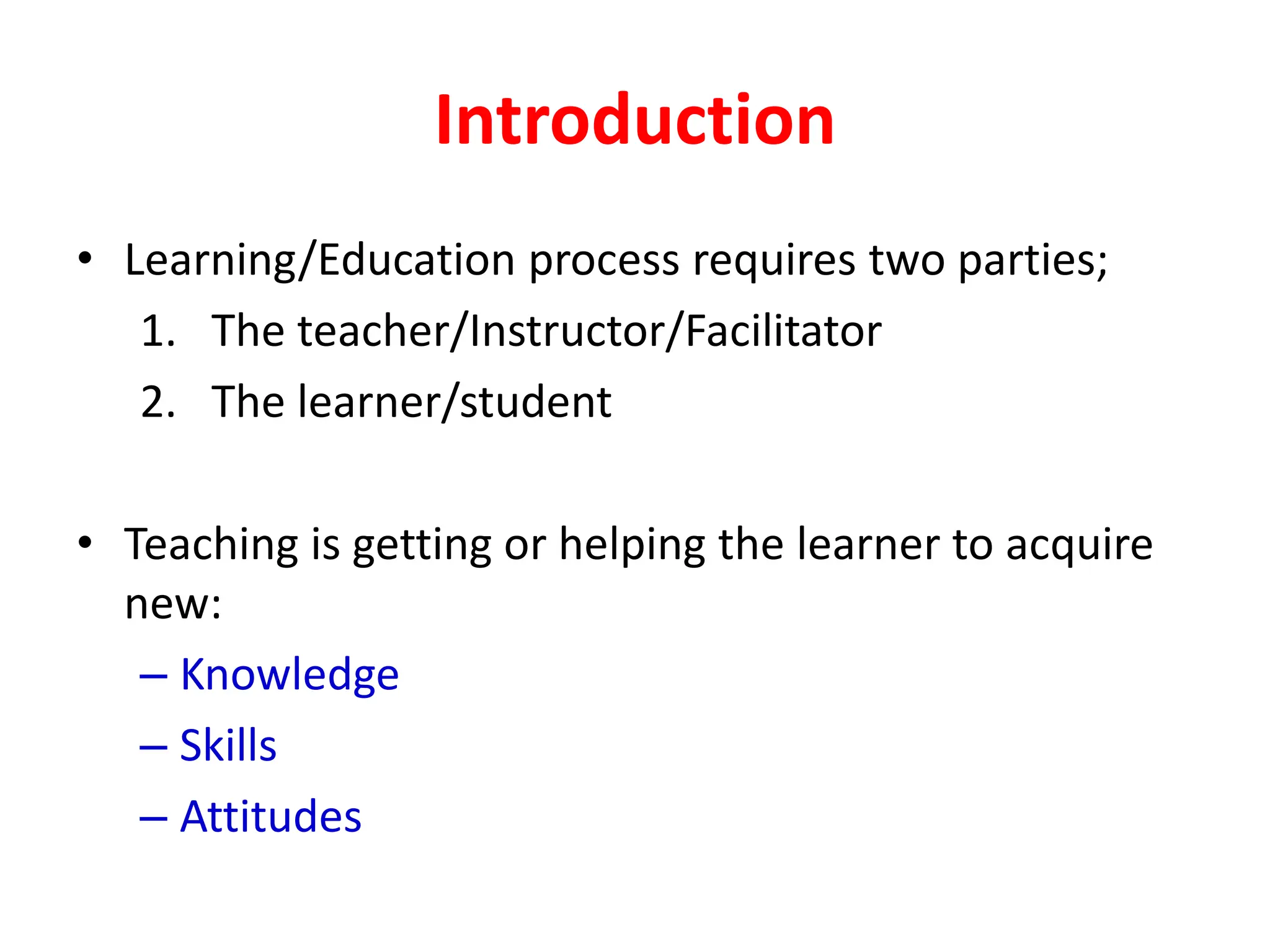 Introduction

• Learning/Education process requires two parties;
1. The teacher/Instructor/Facilitator
2. The learner/student

• Teaching is getting or helping the learner to acquire new:
– Knowledge
– Skills
– Attitudes